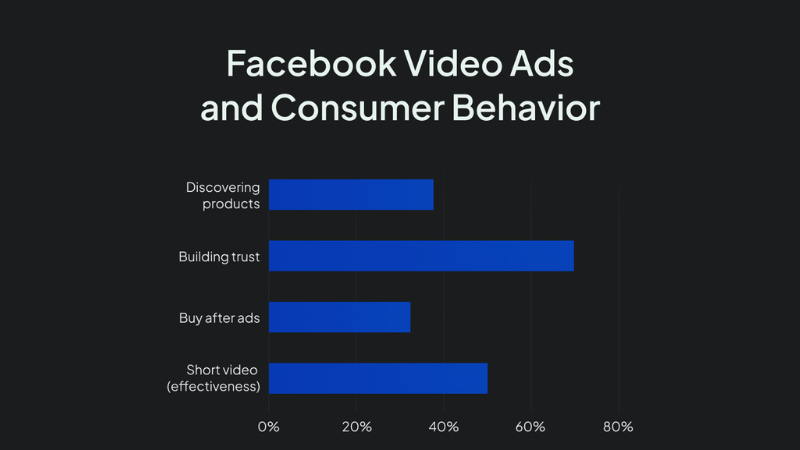 Facebook Video Ads and Consumer Behavior

Discovering products

Building trust

Buy after ads

Short video (effectiveness)

0%
20%
40%
60%
80%